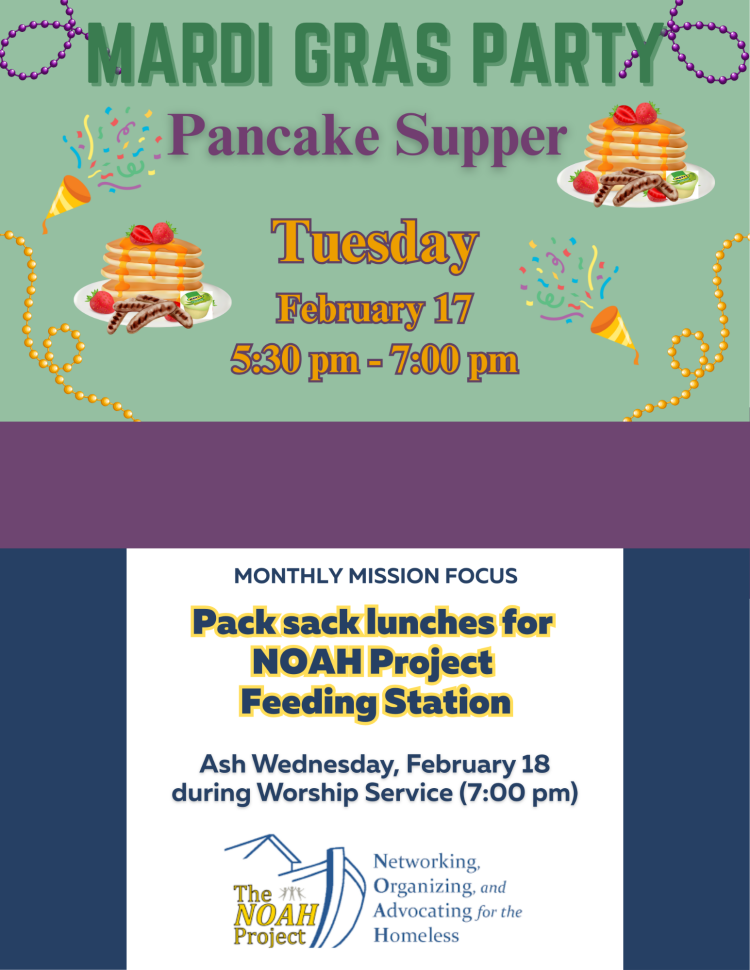 MARDI GRAS PARTY

Pancake Supper

Tuesday

February 17

5:30 pm - 7:00 pm

MONTHLY MISSION FOCUS

Pack sack lunches for NOAH Project Feeding Station

Ash Wednesday, February 18 during Worship Service (7:00 pm)

The NOAH Project

Networking, Organizing, and Advocating for the Homeless